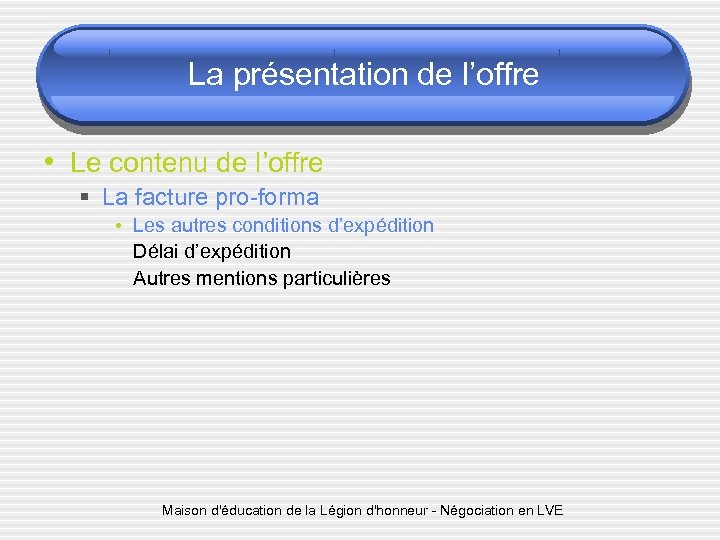 La présentation de l’offre

• Le contenu de l’offre
▪ La facture pro-forma
• Les autres conditions d’expédition
Délai d’expédition
Autres mentions particulières

Maison d'éducation de la Légion d'honneur - Négociation en LVE